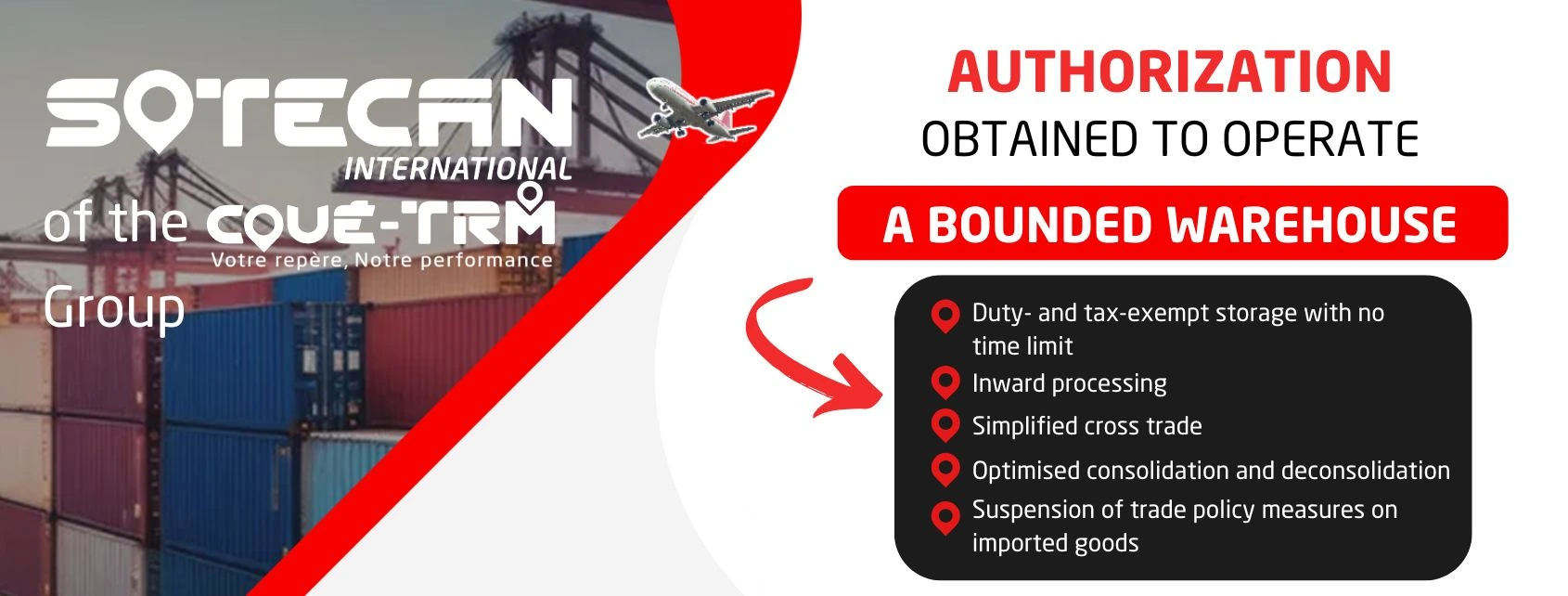 SOTECAN
INTERNATIONAL
of the COUÉ-TRM
Votre repère, Notre performance
Group

AUTHORIZATION
OBTAINED TO OPERATE
A BOUNDED WAREHOUSE

Duty- and tax-exempt storage with no time limit
Inward processing
Simplified cross trade
Optimised consolidation and deconsolidation
Suspension of trade policy measures on imported goods